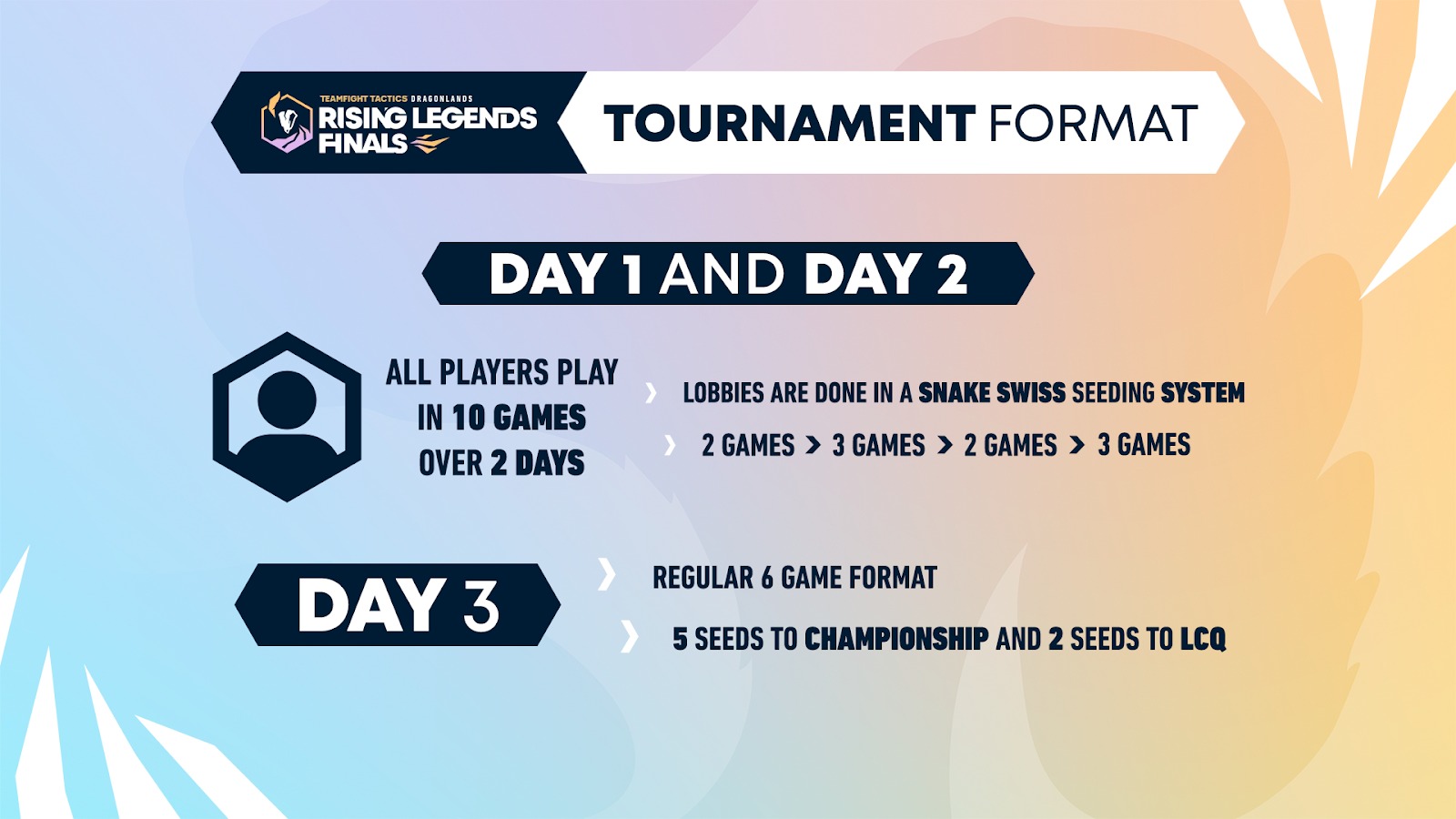 TEAMFIGHT TACTICS DRAGONLANDS
RISING LEGENDS FINALS

TOURNAMENT FORMAT

DAY 1 AND DAY 2

ALL PLAYERS PLAY IN 10 GAMES OVER 2 DAYS

LOBBIES ARE DONE IN A SNAKE SWISS SEEDING SYSTEM

2 GAMES > 3 GAMES > 2 GAMES > 3 GAMES

DAY 3

REGULAR 6 GAME FORMAT

5 SEEDS TO CHAMPIONSHIP AND 2 SEEDS TO LCQ